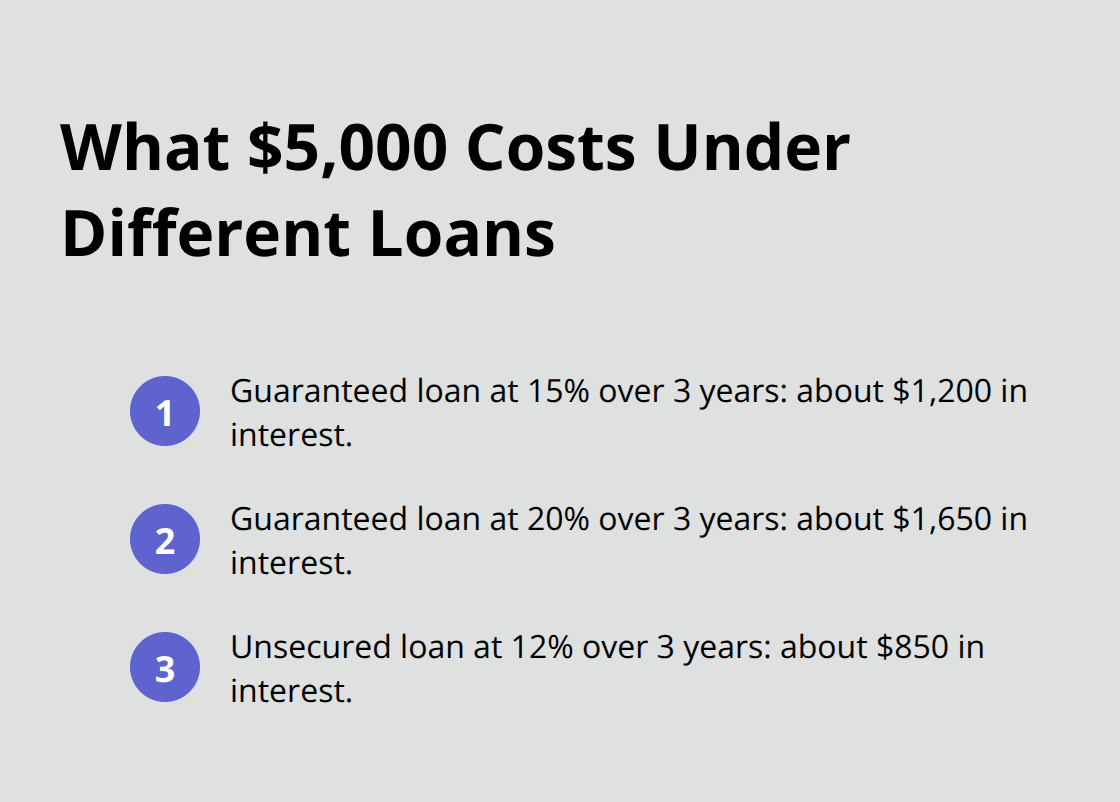 What \$5,000 Costs Under Different Loans

1 Guaranteed loan at 15% over 3 years: about \$1,200 in interest.

2 Guaranteed loan at 20% over 3 years: about \$1,650 in interest.

3 Unsecured loan at 12% over 3 years: about \$850 in interest.